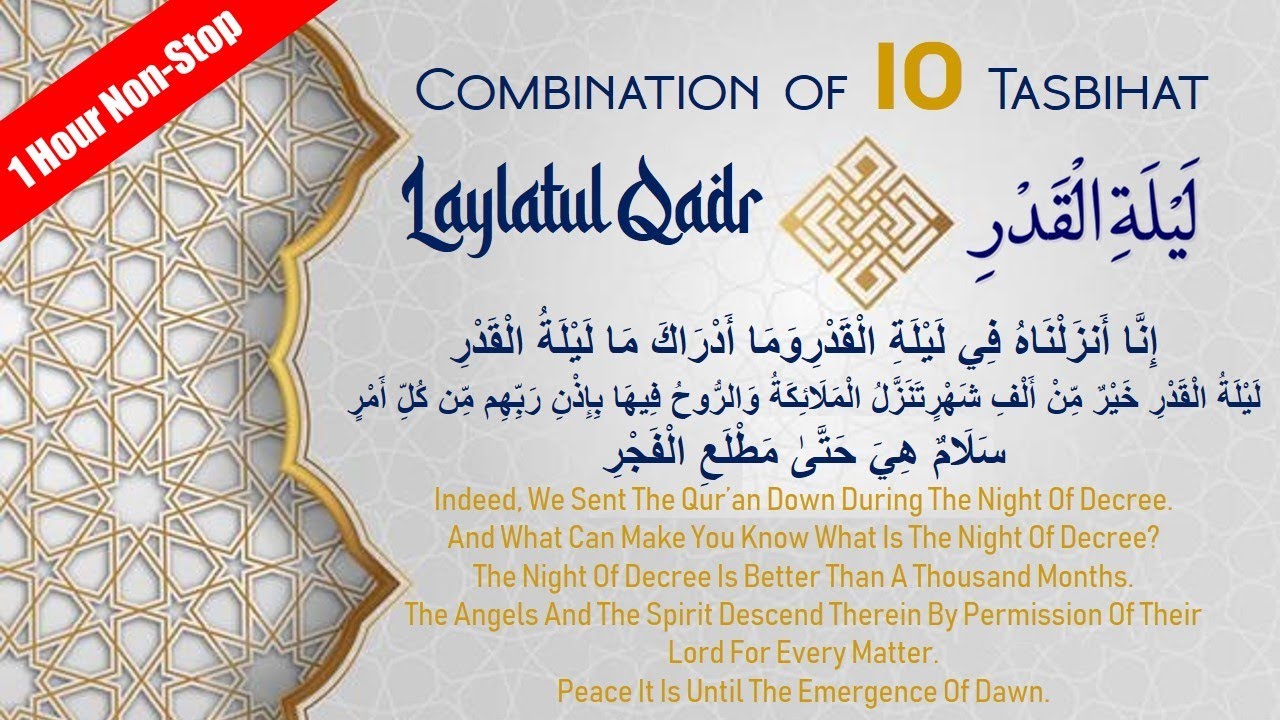 1 Hour Non-Stop

Combination of 10 Tasbihat

Laylatul Qadr

لَيْلَةِ الْقَدْرِ

إِنَّا أَنزَلْنَاهُ فِي لَيْلَةِ الْقَدْرِوَمَا أَدْرَاكَ مَا لَيْلَةُ الْقَدْرِ
لَيْلَةُ الْقَدْرِ خَيْرٌ مِّنْ أَلْفِ شَهْرٍتَنَزَّلُ الْمَلَائِكَةُ وَالرُّوحُ فِيهَا بِإِذْنِ رَبِّهِم مِّن كُلِّ أَمْرٍ
سَلَامٌ هِيَ حَتَّىٰ مَطْلَعِ الْفَجْرِ

Indeed, We Sent The Qur'an Down During The Night Of Decree.
And What Can Make You Know What Is The Night Of Decree?
The Night Of Decree Is Better Than A Thousand Months.
The Angels And The Spirit Descend Therein By Permission Of Their Lord For Every Matter.
Peace It Is Until The Emergence Of Dawn.